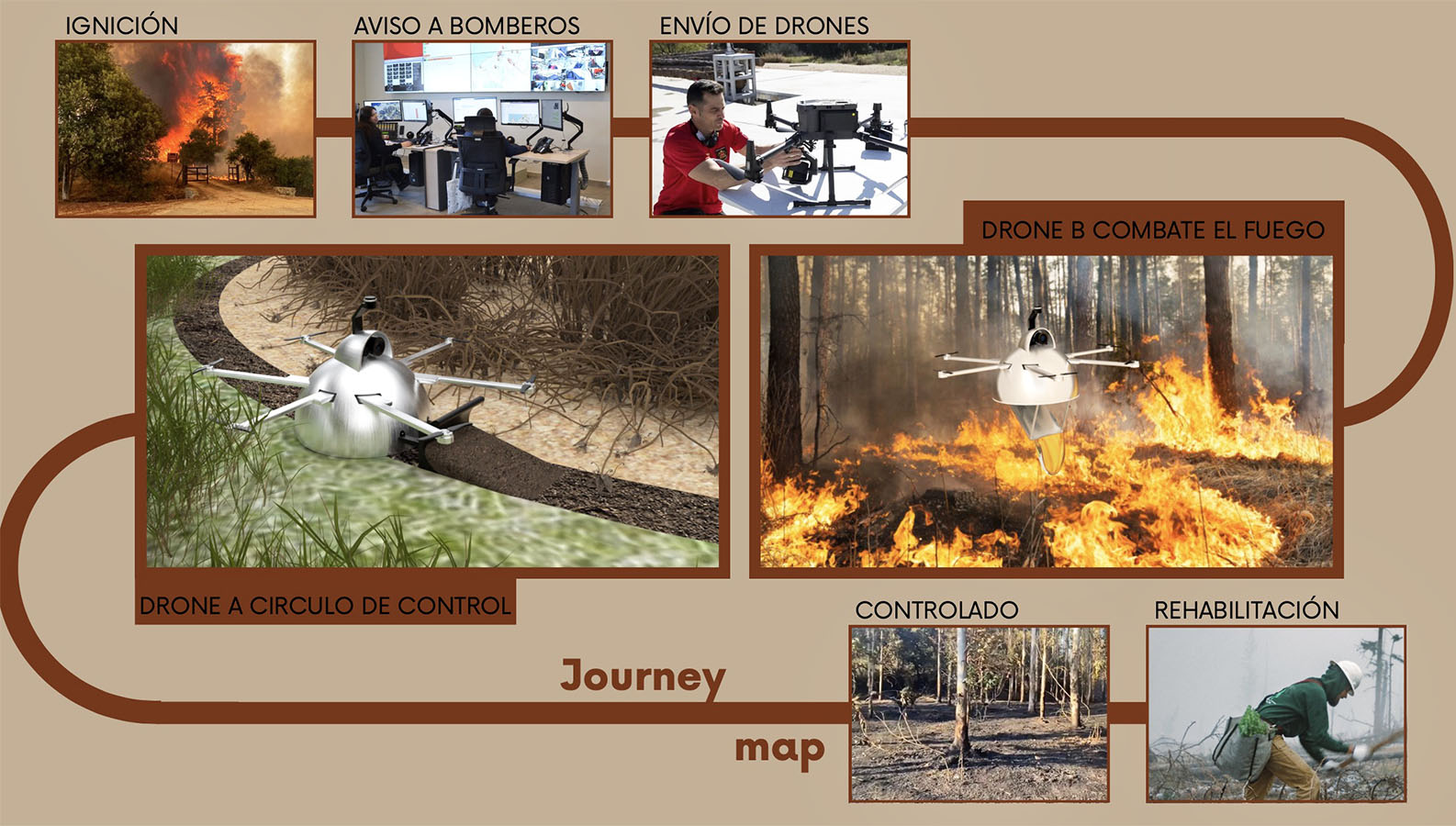 IGNICIÓN

AVISO A BOMBEROS

ENVÍO DE DRONES

DRONE B COMBATE EL FUEGO

DRONE A CIRCULO DE CONTROL

CONTROLADO

REHABILITACIÓN

Journey

map